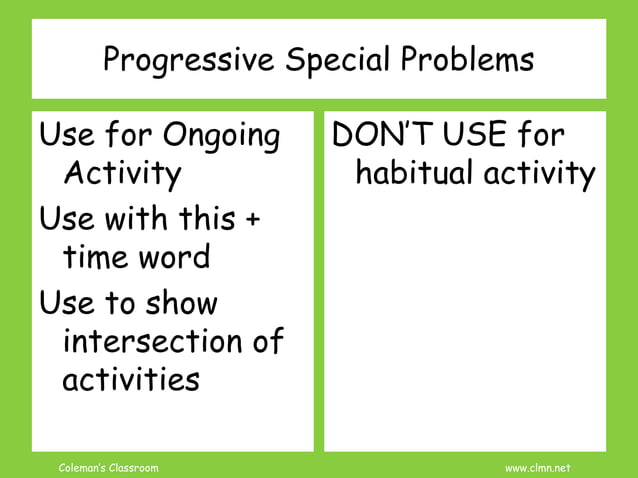 Progressive Special Problems

Use for Ongoing Activity

Use with this + time word

Use to show intersection of activities

DON'T USE for habitual activity

Coleman's Classroom

www.clmn.net